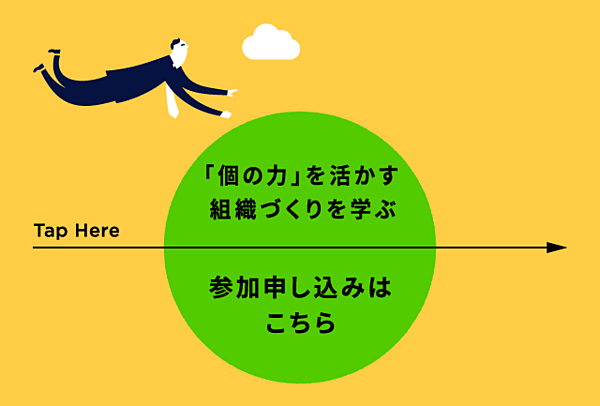 「個の力」を活かす
組織づくりを学ぶ

Tap Here

参加申し込みは
こちら